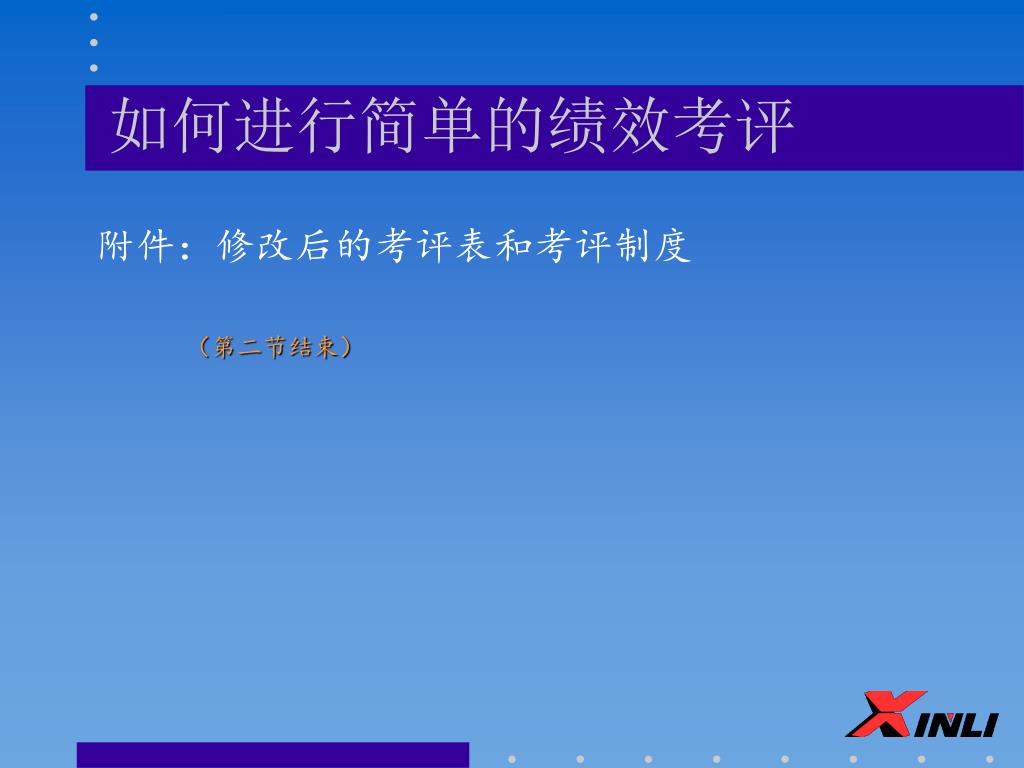 如何进行简单的绩效考评

附件：修改后的考评表和考评制度

（第二节结束）

XINLI